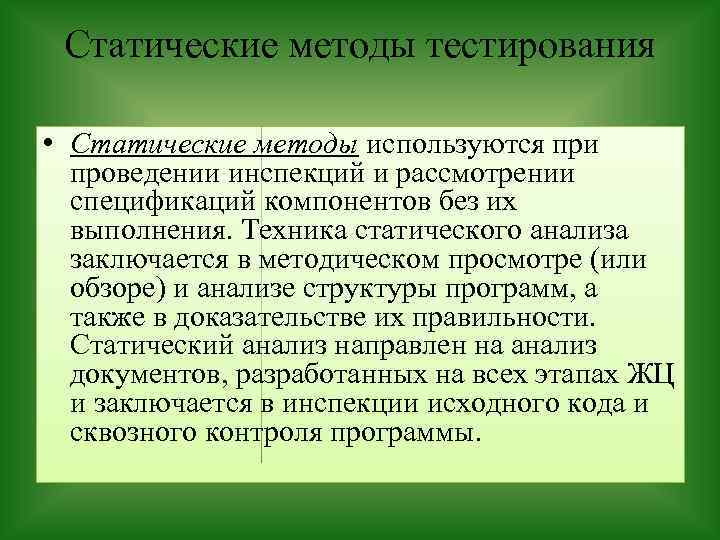 Статические методы тестирования

• Статические методы используются при проведении инспекций и рассмотрении спецификаций компонентов без их выполнения. Техника статического анализа заключается в методическом просмотре (или обзоре) и анализе структуры программ, а также в доказательстве их правильности. Статический анализ направлен на анализ документов, разработанных на всех этапах ЖЦ и заключается в инспекции исходного кода и сквозного контроля программы.